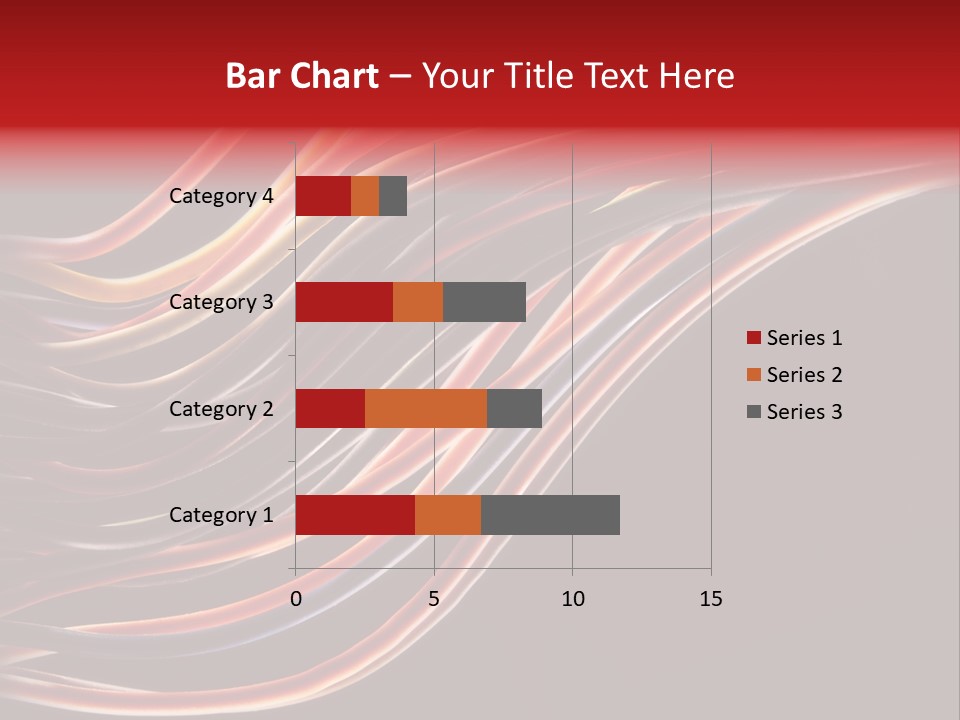 Bar Chart – Your Title Text Here

Category 4
Category 3
Category 2
Category 1

0
5
10
15

Series 1
Series 2
Series 3